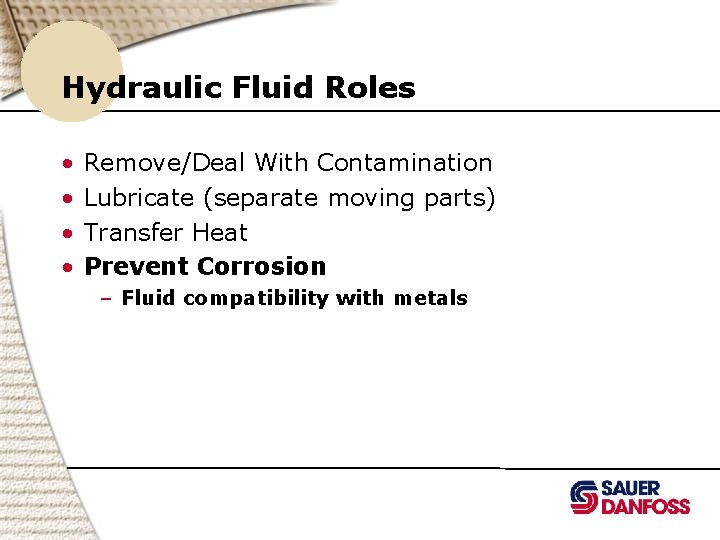 Hydraulic Fluid Roles

• Remove/Deal With Contamination
• Lubricate (separate moving parts)
• Transfer Heat
• Prevent Corrosion
– Fluid compatibility with metals

SAUER DANFOSS